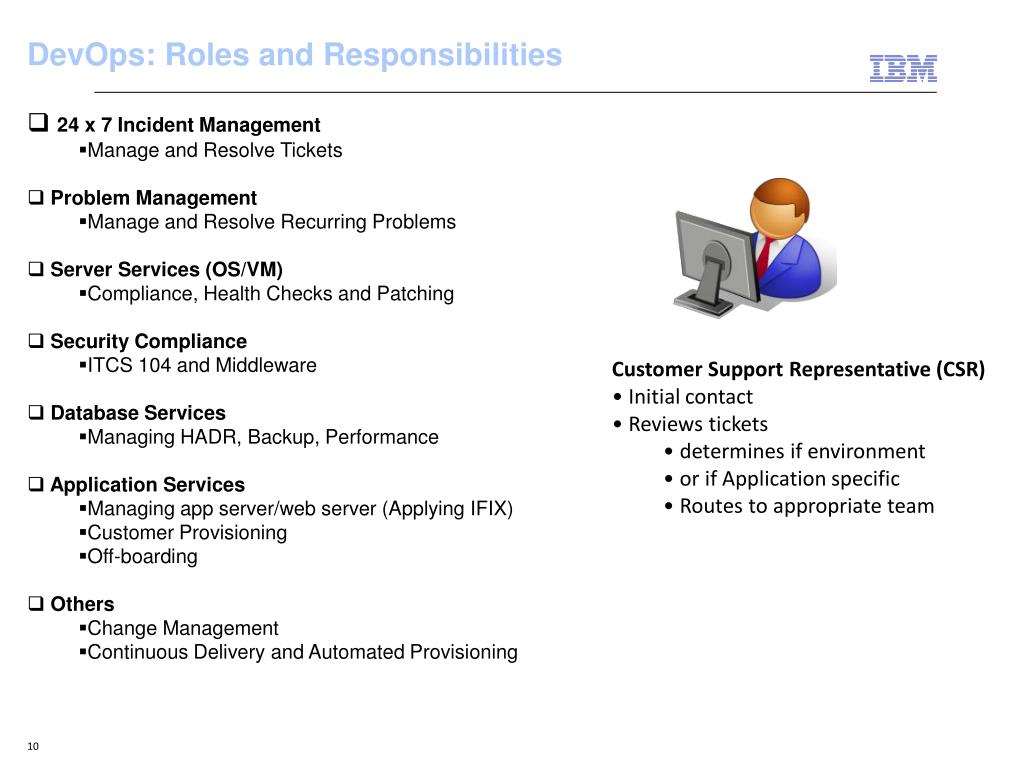 DevOps: Roles and Responsibilities

IBM

❑ 24 x 7 Incident Management
▪Manage and Resolve Tickets

❑ Problem Management
▪Manage and Resolve Recurring Problems

❑ Server Services (OS/VM)
▪Compliance, Health Checks and Patching

❑ Security Compliance
▪ITCS 104 and Middleware

❑ Database Services
▪Managing HADR, Backup, Performance

❑ Application Services
▪Managing app server/web server (Applying IFIX)
▪Customer Provisioning
▪Off-boarding

❑ Others
▪Change Management
▪Continuous Delivery and Automated Provisioning

Customer Support Representative (CSR)
• Initial contact
• Reviews tickets
• determines if environment
• or if Application specific
• Routes to appropriate team

10